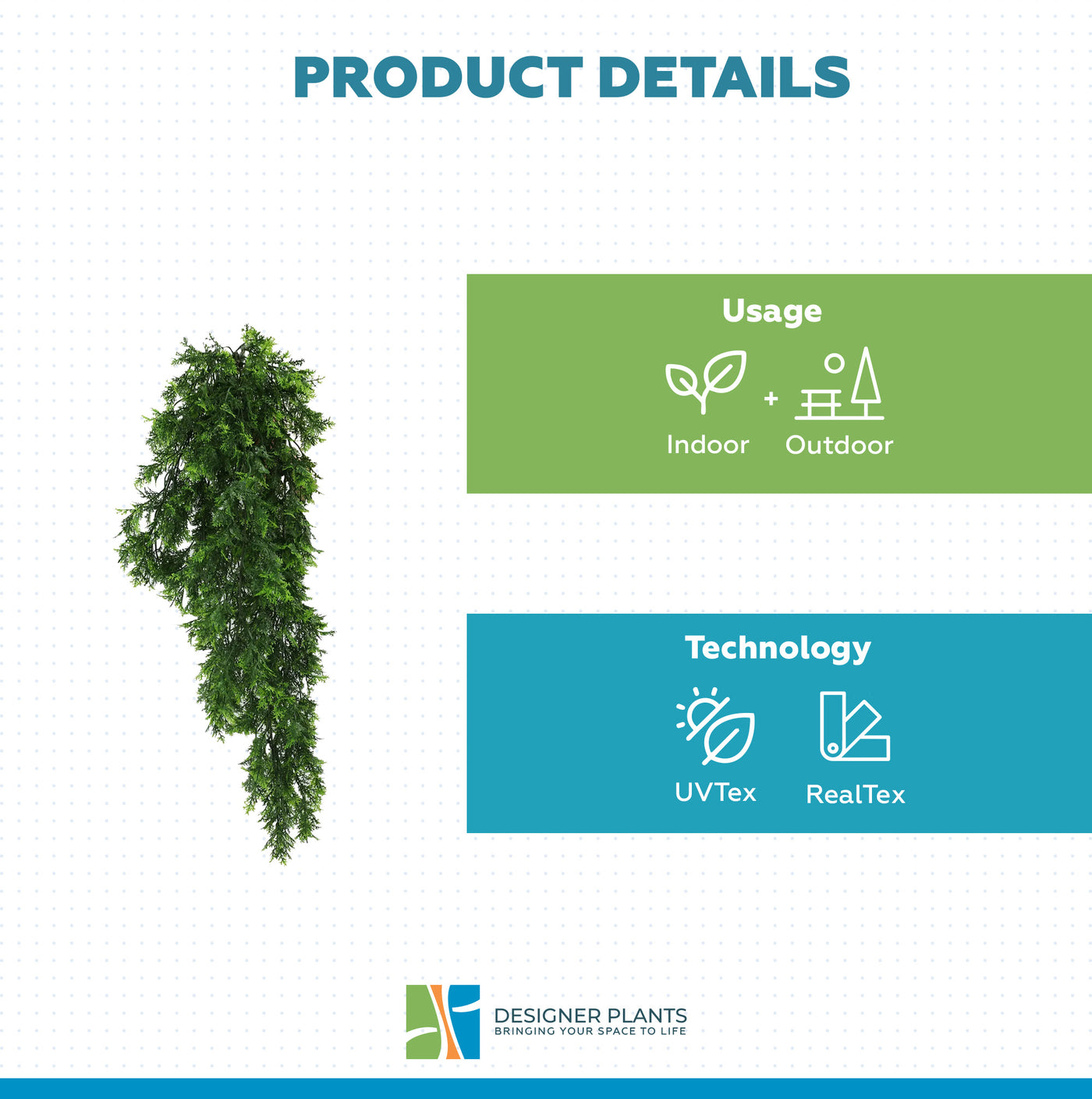 PRODUCT DETAILS

Usage

Indoor + Outdoor

Technology

UVTex RealTex

DESIGNER PLANTS
BRINGING YOUR SPACE TO LIFE